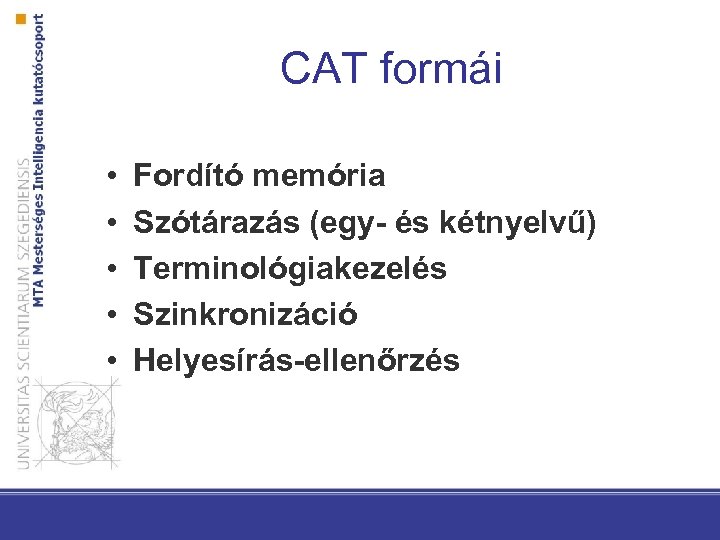 UNIVERSITAS SCIENTIARUM SZEGEDIENSIS
MTA Mesterséges Intelligencia kutatócsoport

CAT formái

• Fordító memória
• Szótárazás (egy- és kétnyelvű)
• Terminológiakezelés
• Szinkronizáció
• Helyesírás-ellenőrzés